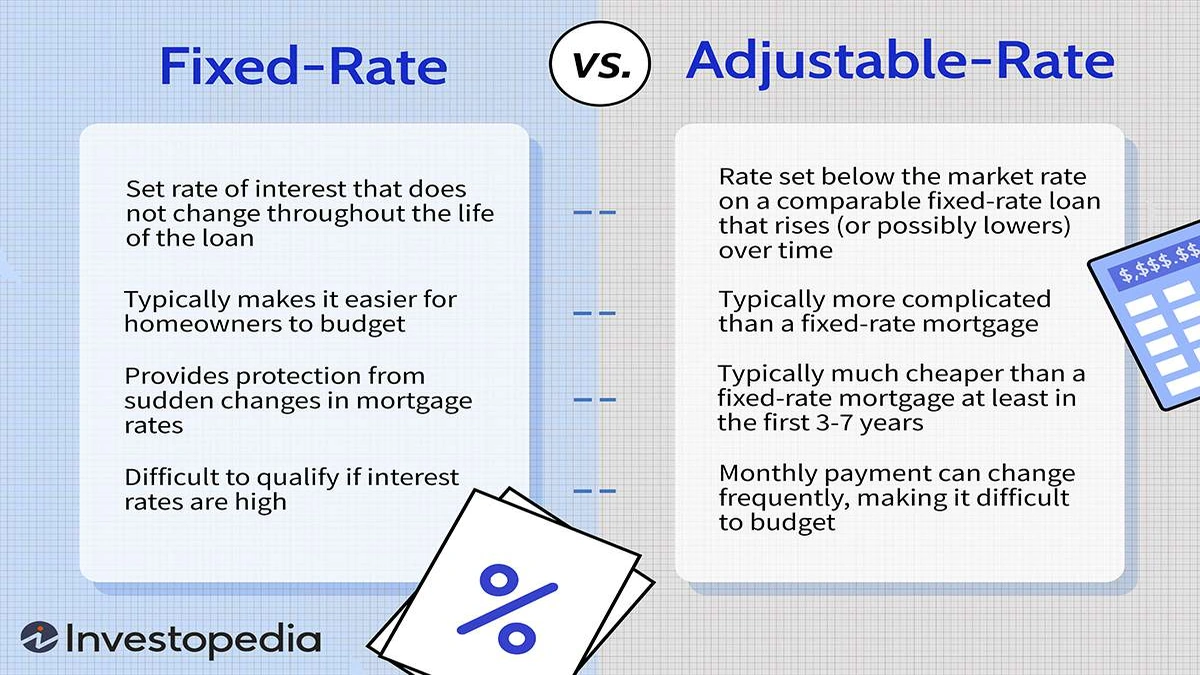 Fixed-Rate

vs.

Adjustable-Rate

Set rate of interest that does not change throughout the life of the loan

Typically makes it easier for homeowners to budget

Provides protection from sudden changes in mortgage rates

Difficult to qualify if interest rates are high

Rate set below the market rate on a comparable fixed-rate loan that rises (or possibly lowers) over time

Typically more complicated than a fixed-rate mortgage

Typically much cheaper than a fixed-rate mortgage at least in the first 3-7 years

Monthly payment can change frequently, making it difficult to budget

$,$$$.$$

%

Investopedia